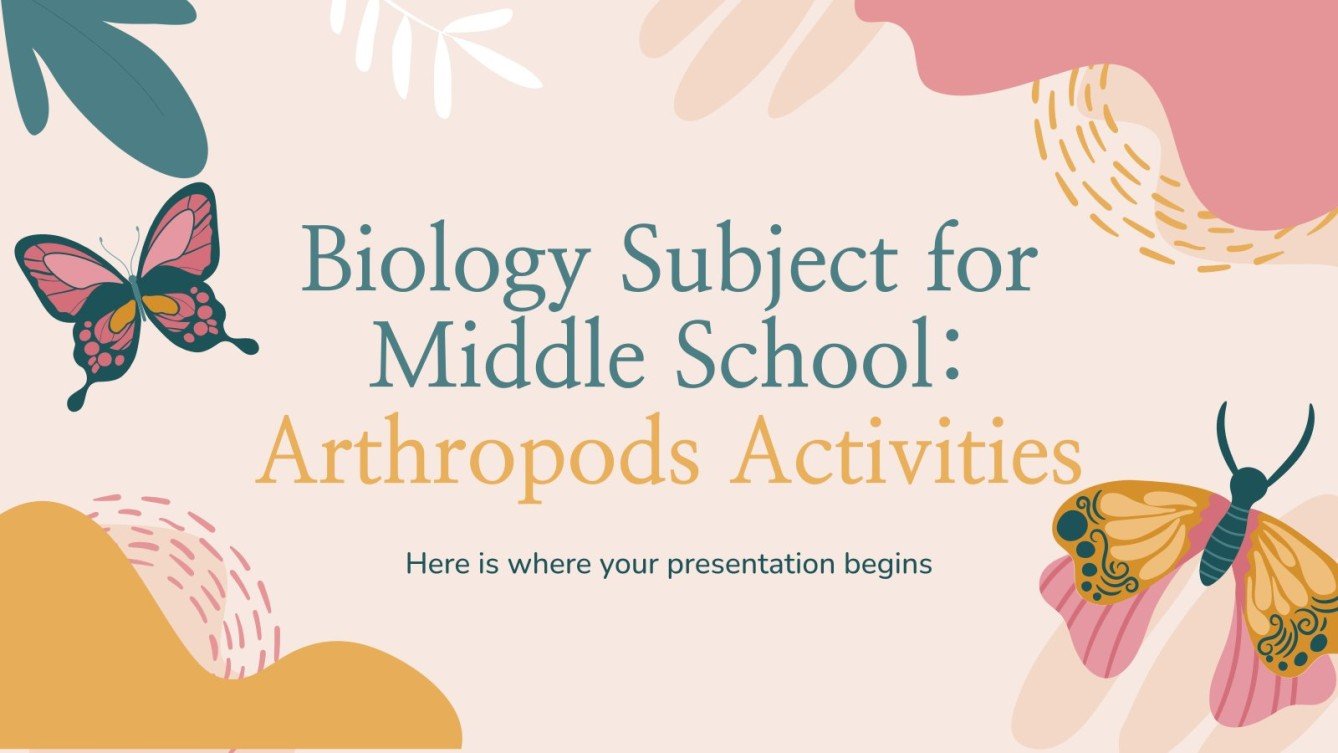 Biology Subject for Middle School: Arthropods Activities

Here is where your presentation begins